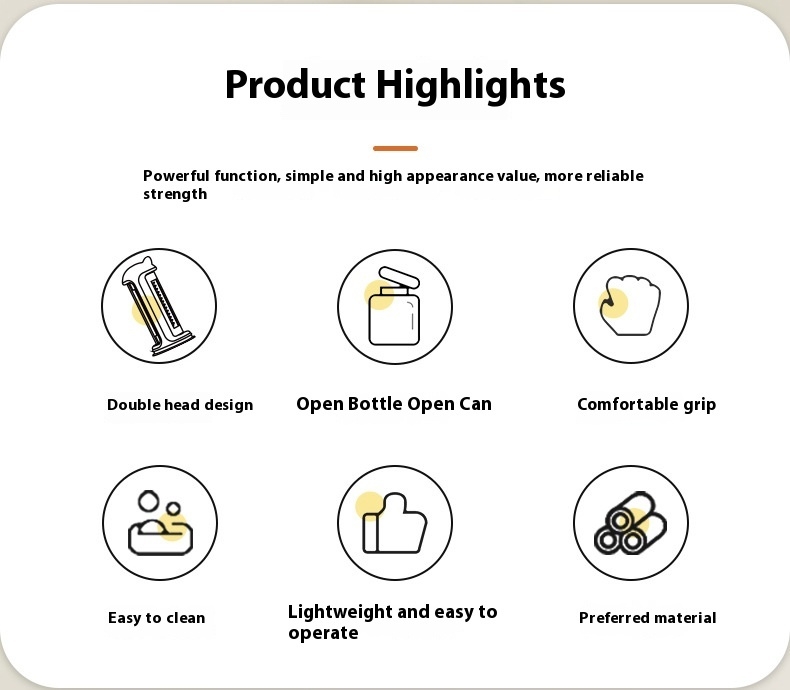 Product Highlights

Powerful function, simple and high appearance value, more reliable strength

Double head design

Open Bottle Open Can

Comfortable grip

Easy to clean

Lightweight and easy to operate

Preferred material